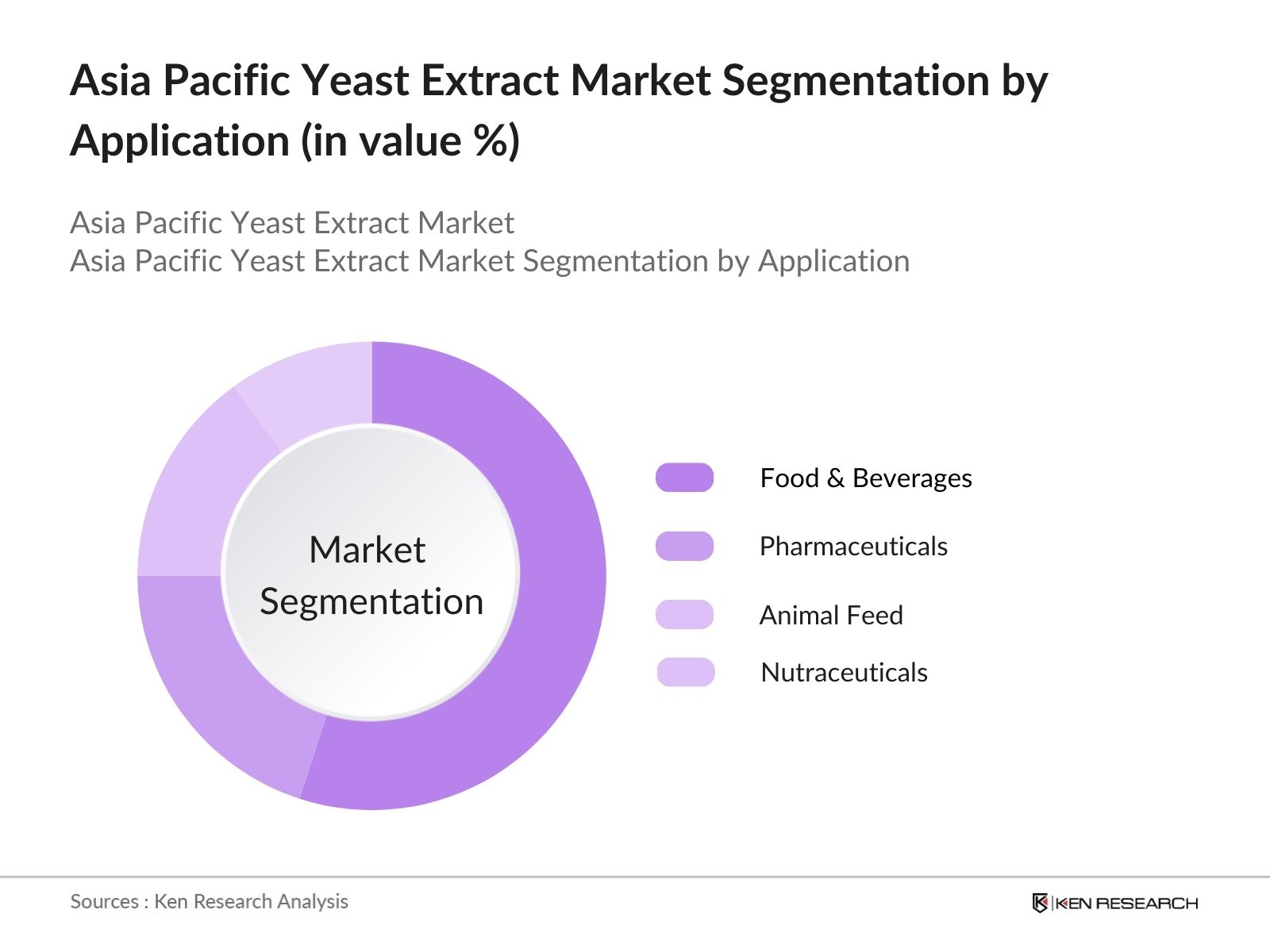 Asia Pacific Yeast Extract Market Segmentation by Application (in value %)

Asia Pacific Yeast Extract Market
Asia Pacific Yeast Extract Market Segmentation by Application

Market Segmentation

Food & Beverages
Pharmaceuticals
Animal Feed
Nutraceuticals

Sources : Ken Research Analysis

KEN RESEARCH